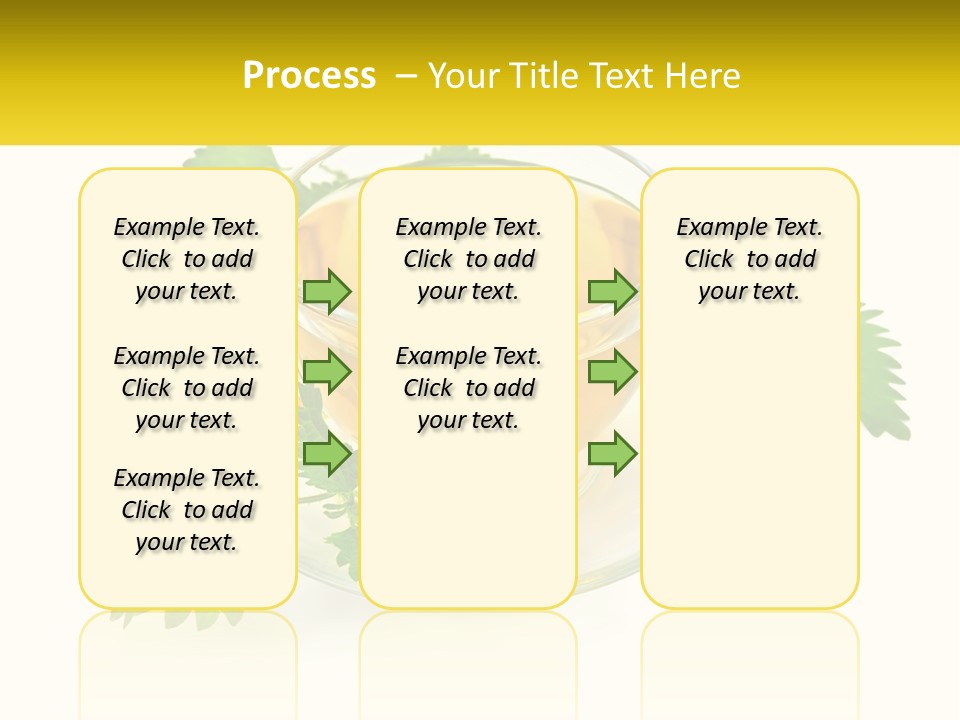 Process – Your Title Text Here

Example Text. Click to add your text.

Example Text. Click to add your text.

Example Text. Click to add your text.

Example Text. Click to add your text.

Example Text. Click to add your text.

Example Text. Click to add your text.